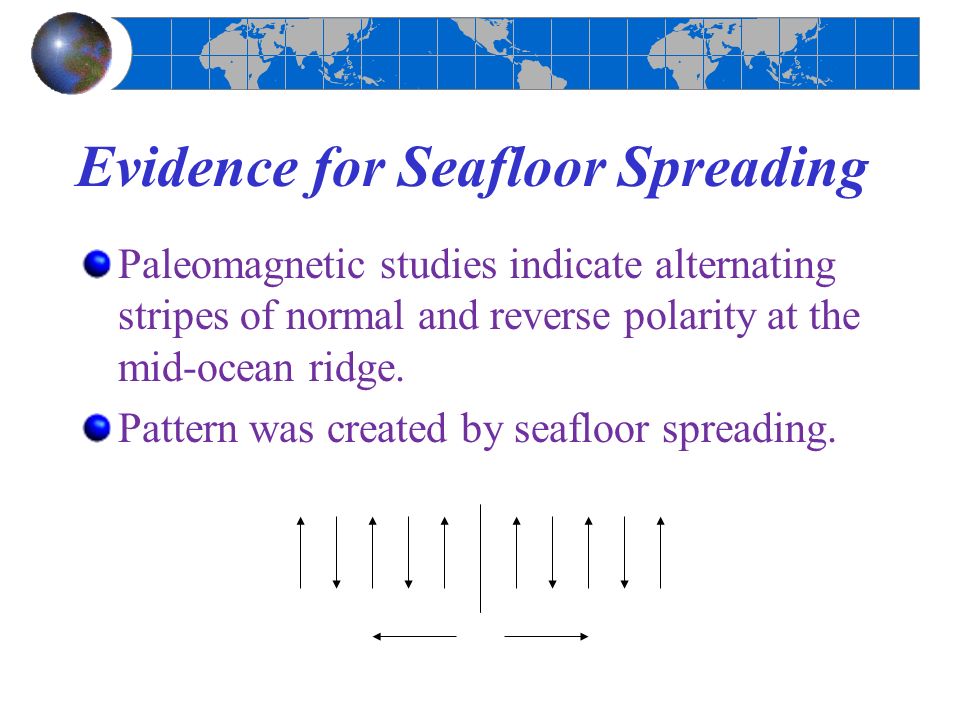 Evidence for Seafloor Spreading

Paleomagnetic studies indicate alternating stripes of normal and reverse polarity at the mid-ocean ridge.

Pattern was created by seafloor spreading.